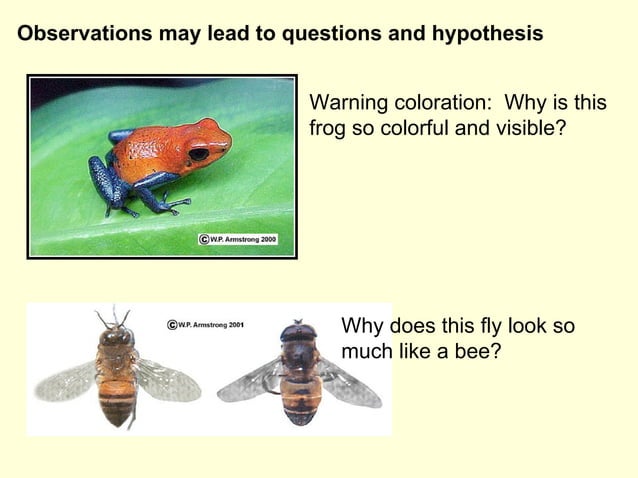 Observations may lead to questions and hypothesis

©W.P. Armstrong 2000

Warning coloration: Why is this frog so colorful and visible?

©W.P. Armstrong 2001

Why does this fly look so much like a bee?